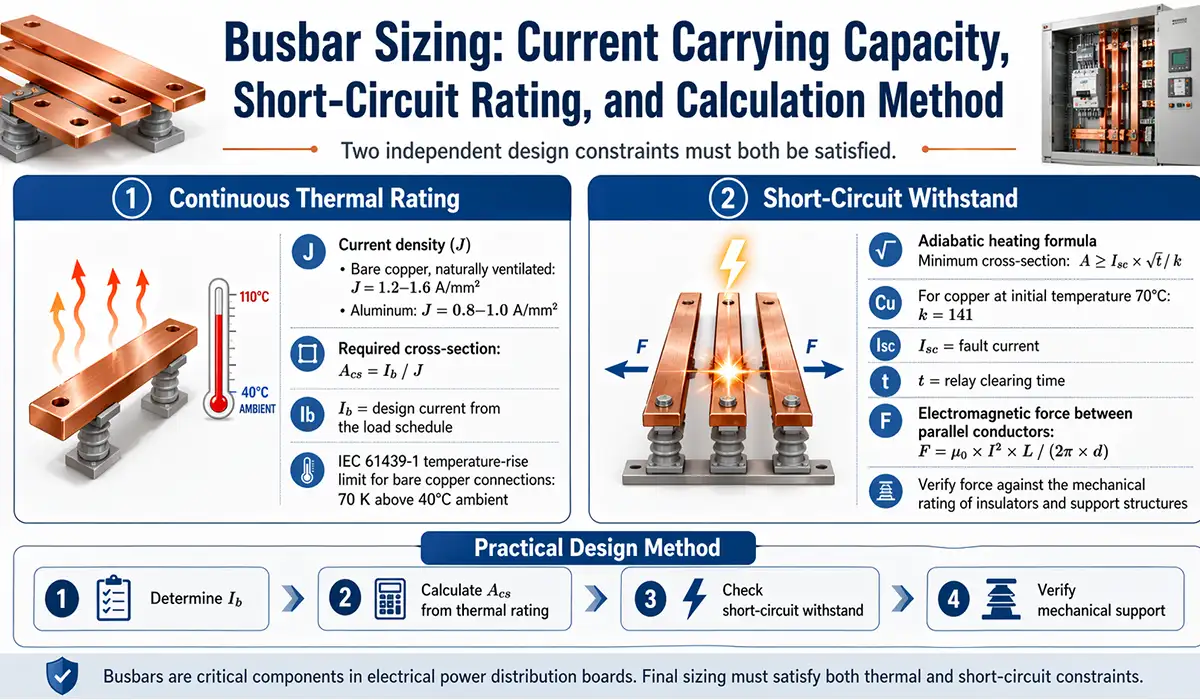 Busbar Sizing: Current Carrying Capacity, Short-Circuit Rating, and Calculation Method

Two independent design constraints must both be satisfied.

1 Continuous Thermal Rating

110°C

40°C AMBIENT

J Current density ($J$)
• Bare copper, naturally ventilated: $J = 1.2–1.6$ A/mm²
• Aluminum: $J = 0.8–1.0$ A/mm²

Required cross-section:
$A_{cs} = I_b / J$

Ib $I_b$ = design current from the load schedule

IEC 61439-1 temperature-rise limit for bare copper connections: 70 K above 40°C ambient

2 Short-Circuit Withstand

F

F

√ Adiabatic heating formula
Minimum cross-section: $A \geq I_{sc} \times \sqrt{t} / k$

Cu For copper at initial temperature 70°C: $k = 141$

Isc $I_{sc}$ = fault current

t $t$ = relay clearing time

F Electromagnetic force between parallel conductors:
$F = \mu_0 \times I^2 \times L / (2\pi \times d)$

Verify force against the mechanical rating of insulators and support structures

Practical Design Method

1 Determine $I_b$

2 Calculate $A_{cs}$ from thermal rating

3 Check short-circuit withstand

4 Verify mechanical support

Busbars are critical components in electrical power distribution boards. Final sizing must satisfy both thermal and short-circuit constraints.